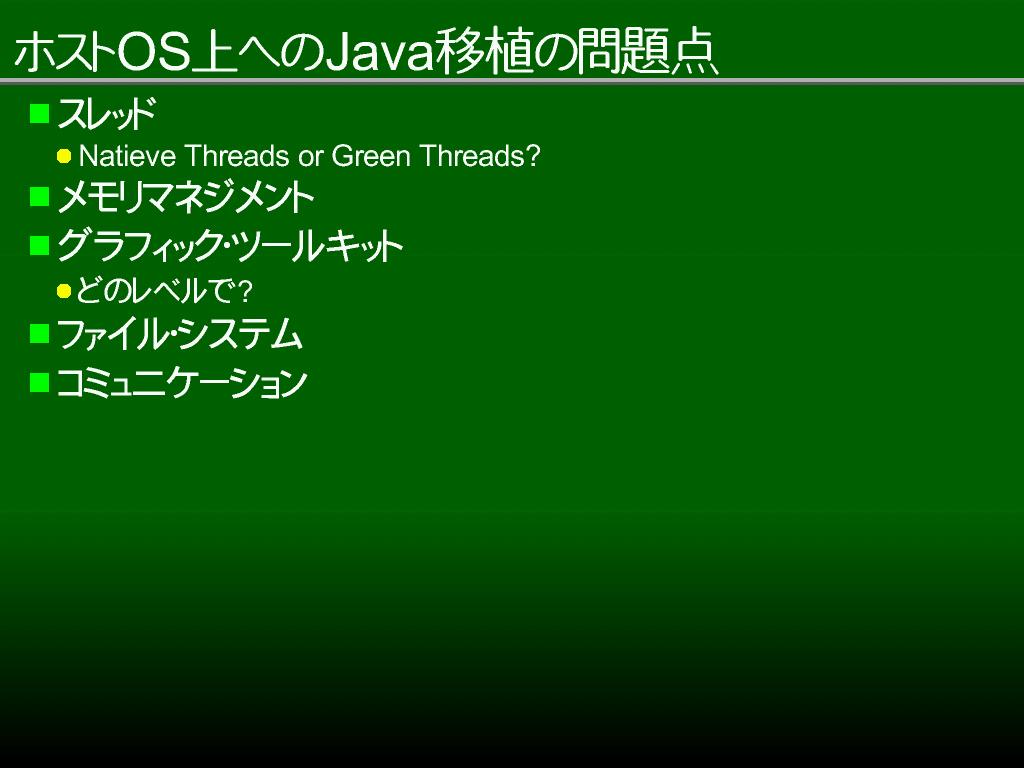 ホストOS上へのJava移植の問題点

スレッド

Natieve Threads or Green Threads?

メモリマネジメント

グラフィック・ツールキット

どのレベルで?

ファイル・システム

コミュニケーション